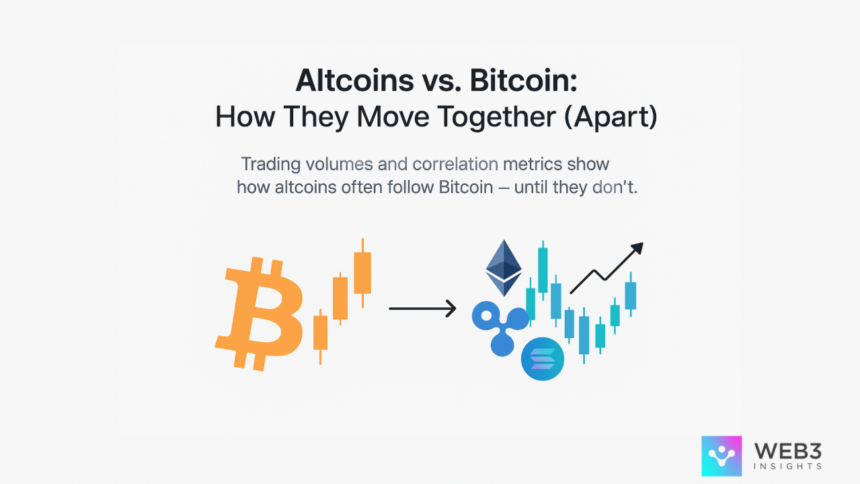 Altcoins vs. Bitcoin:
How They Move Together (Apart)

Trading volumes and correlation metrics show how altcoins often follow Bitcoin — until they don't.

WEB3
INSIGHTS